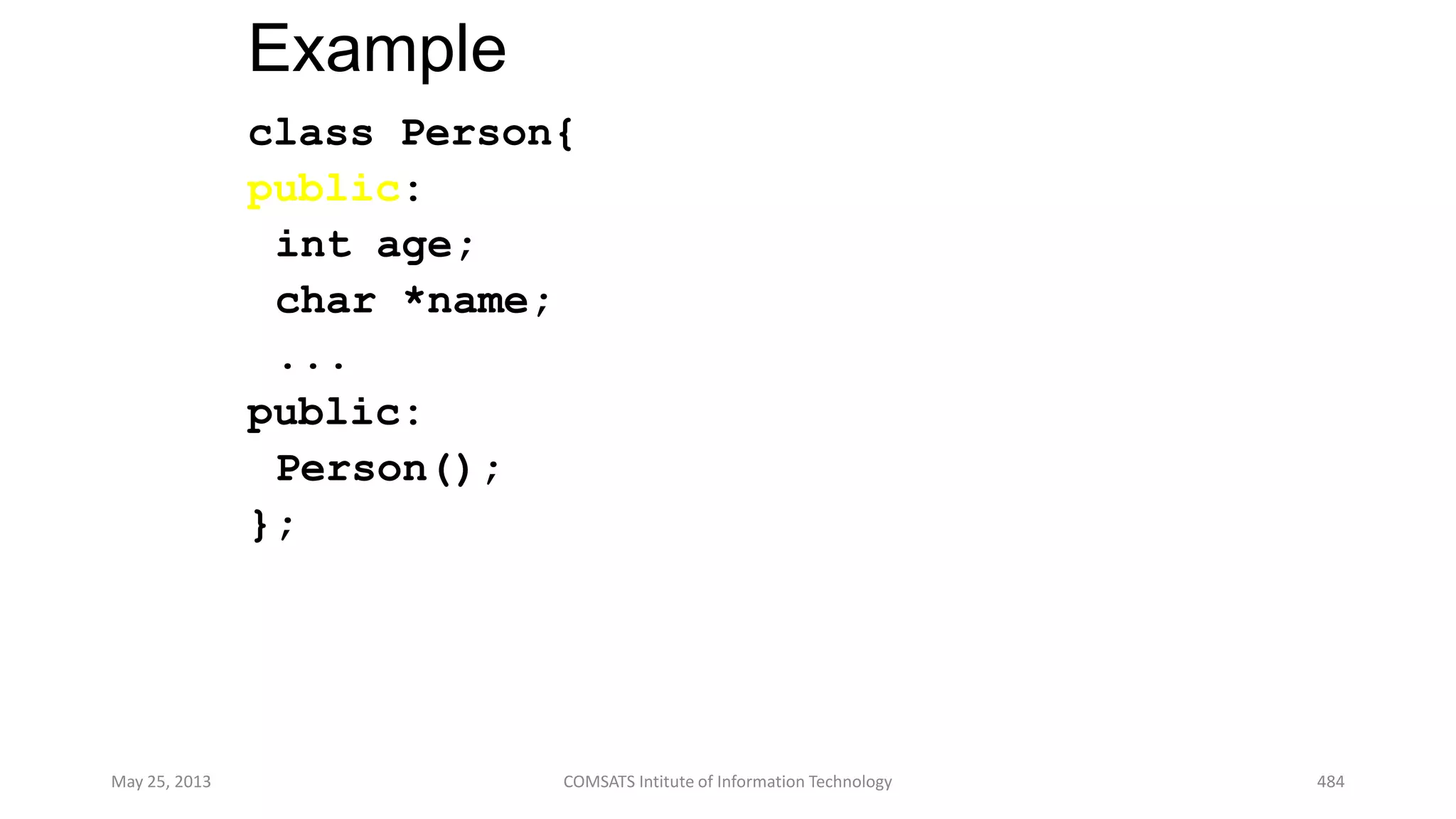 Example

class Person{
public:
 int age;
 char *name;
 ...
public:
 Person();
};

May 25, 2013 COMSATS Intitute of Information Technology 484